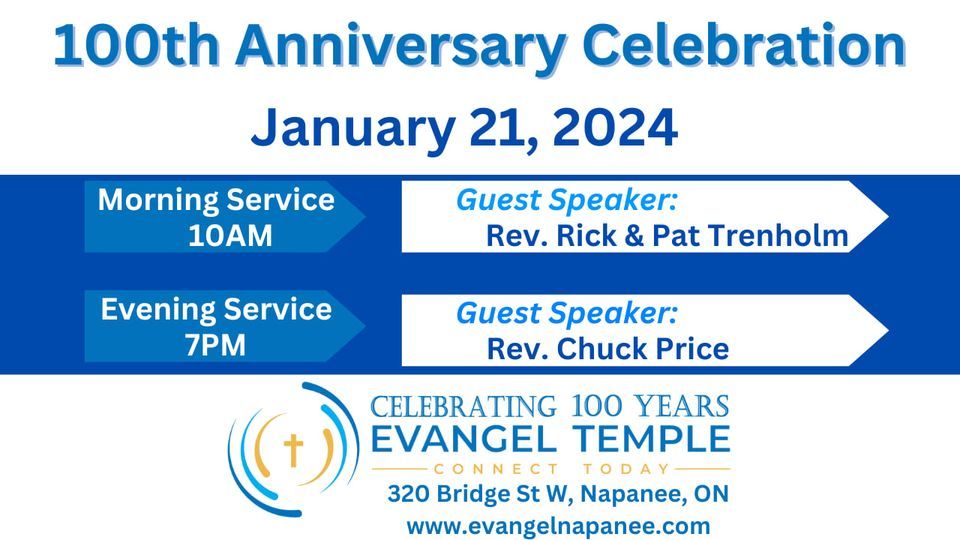 100th Anniversary Celebration

January 21, 2024

Morning Service 10AM

Guest Speaker: Rev. Rick & Pat Trenholm

Evening Service 7PM

Guest Speaker: Rev. Chuck Price

CELEBRATING 100 YEARS
EVANGEL TEMPLE
CONNECT TODAY

320 Bridge St W, Napanee, ON
www.evangelnapanee.com